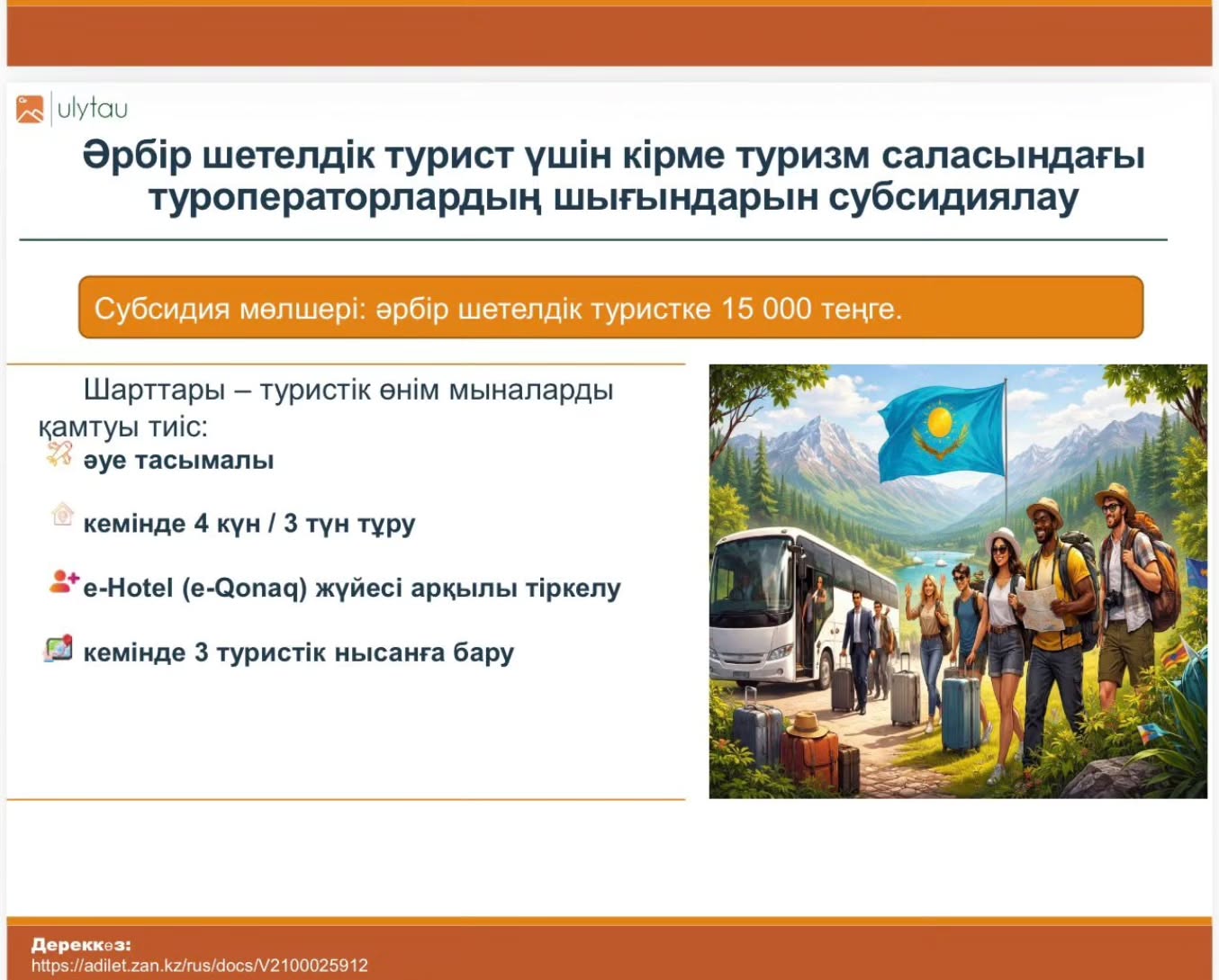 ulytau

Әрбір шетелдік турист үшін кірме туризм саласындағы туроператорлардың шығындарын субсидиялау

Субсидия мөлшері: әрбір шетелдік туристке 15 000 теңге.

Шарттары – туристік өнім мыналарды қамтуы тиіс:

әуе тасымалы

кемінде 4 күн / 3 түн тұру

e-Hotel (e-Qonaq) жүйесі арқылы тіркелу

кемінде 3 туристік нысанға бару

Дереккөз:
https://adilet.zan.kz/rus/docs/V2100025912